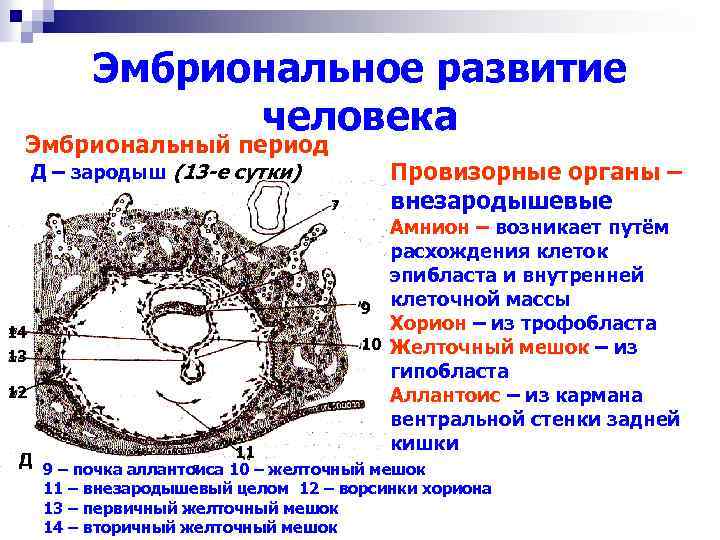 Эмбриональное развитие человека

Эмбриональный период

Д – зародыш (13-е сутки)

7

9

10

14

13

12

11

Д

Провизорные органы – внезародышевые

Амнион – возникает путём расхождения клеток эпибласта и внутренней клеточной массы

Хорион – из трофобласта

Желточный мешок – из гипобласта

Аллантоис – из кармана вентральной стенки задней кишки

9 – почка аллантоиса 10 – желточный мешок

11 – внезародышевый целом 12 – ворсинки хориона

13 – первичный желточный мешок

14 – вторичный желточный мешок